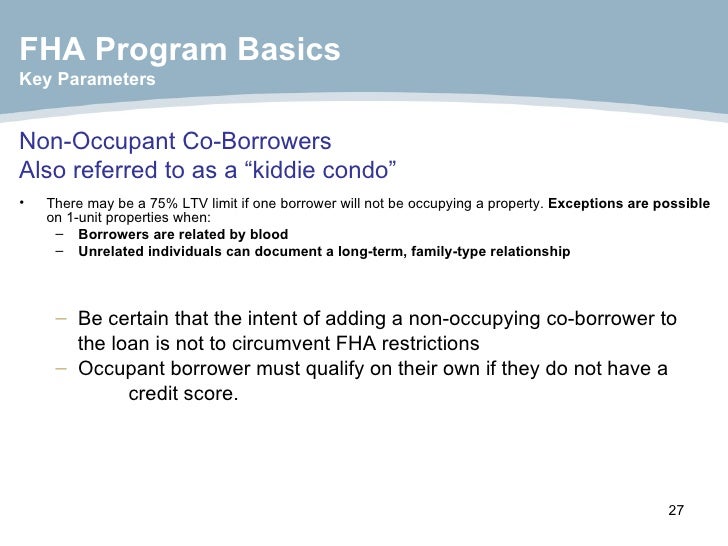 FHA Program Basics
Key Parameters

Non-Occupant Co-Borrowers
Also referred to as a “kiddie condo”

• There may be a 75% LTV limit if one borrower will not be occupying a property. Exceptions are possible on 1-unit properties when:
– Borrowers are related by blood
– Unrelated individuals can document a long-term, family-type relationship

– Be certain that the intent of adding a non-occupying co-borrower to the loan is not to circumvent FHA restrictions
– Occupant borrower must qualify on their own if they do not have a credit score.

27